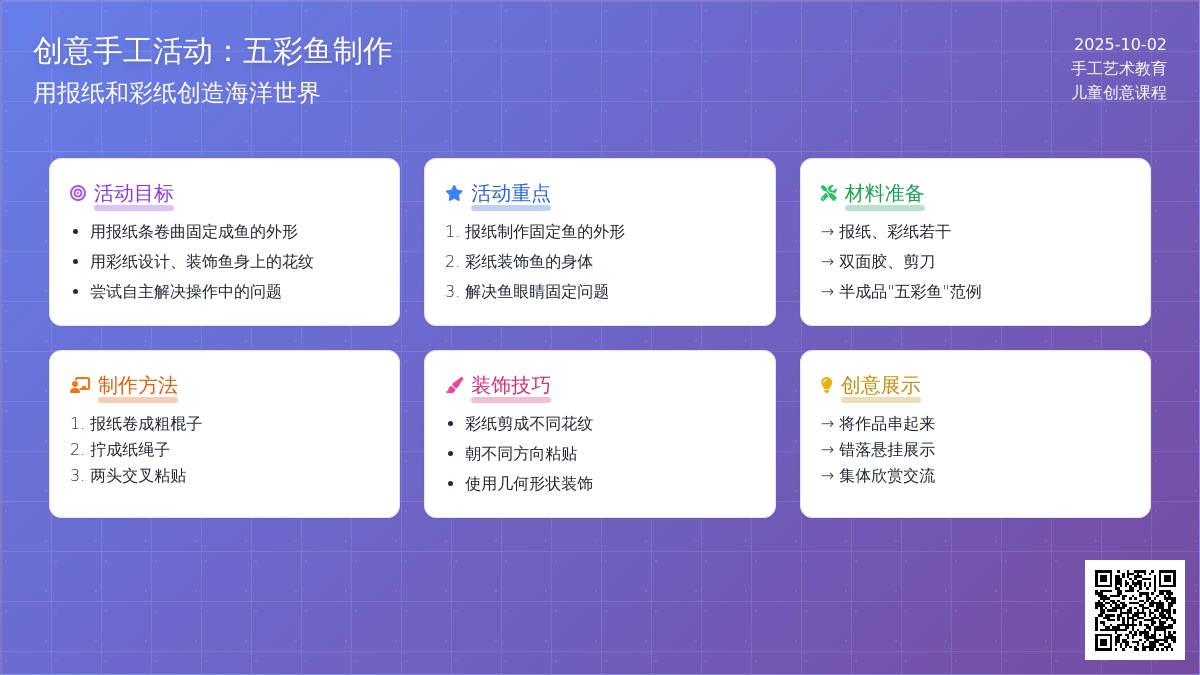 创意手工活动：五彩鱼制作
用报纸和彩纸创造海洋世界

2025-10-02
手工艺术教育
儿童创意课程

活动目标
- 用报纸条卷曲固定成鱼的外形
- 用彩纸设计、装饰鱼身上的花纹
- 尝试自主解决操作中的问题

活动重点
1. 报纸制作固定鱼的外形
2. 彩纸装饰鱼的身体
3. 解决鱼眼睛固定问题

材料准备
→ 报纸、彩纸若干
→ 双面胶、剪刀
→ 半成品"五彩鱼"范例

制作方法
1. 报纸卷成粗棍子
2. 拧成纸绳子
3. 两头交叉粘贴

装饰技巧
- 彩纸剪成不同花纹
- 朝不同方向粘贴
- 使用几何形状装饰

创意展示
→ 将作品串起来
→ 错落悬挂展示
→ 集体欣赏交流